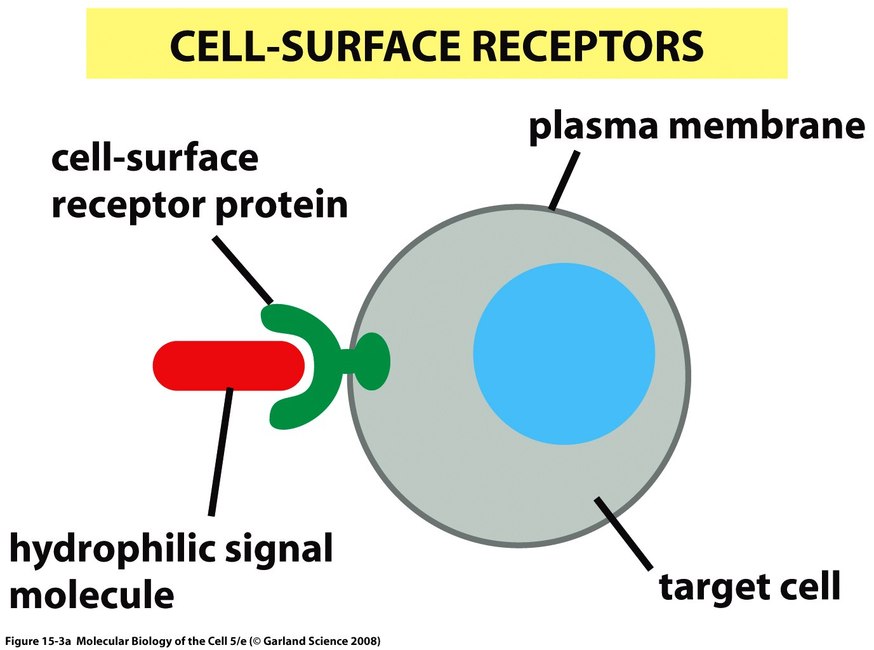 CELL-SURFACE RECEPTORS

plasma membrane

cell-surface receptor protein

hydrophilic signal molecule

target cell

Figure 15-3a Molecular Biology of the Cell 5/e (© Garland Science 2008)